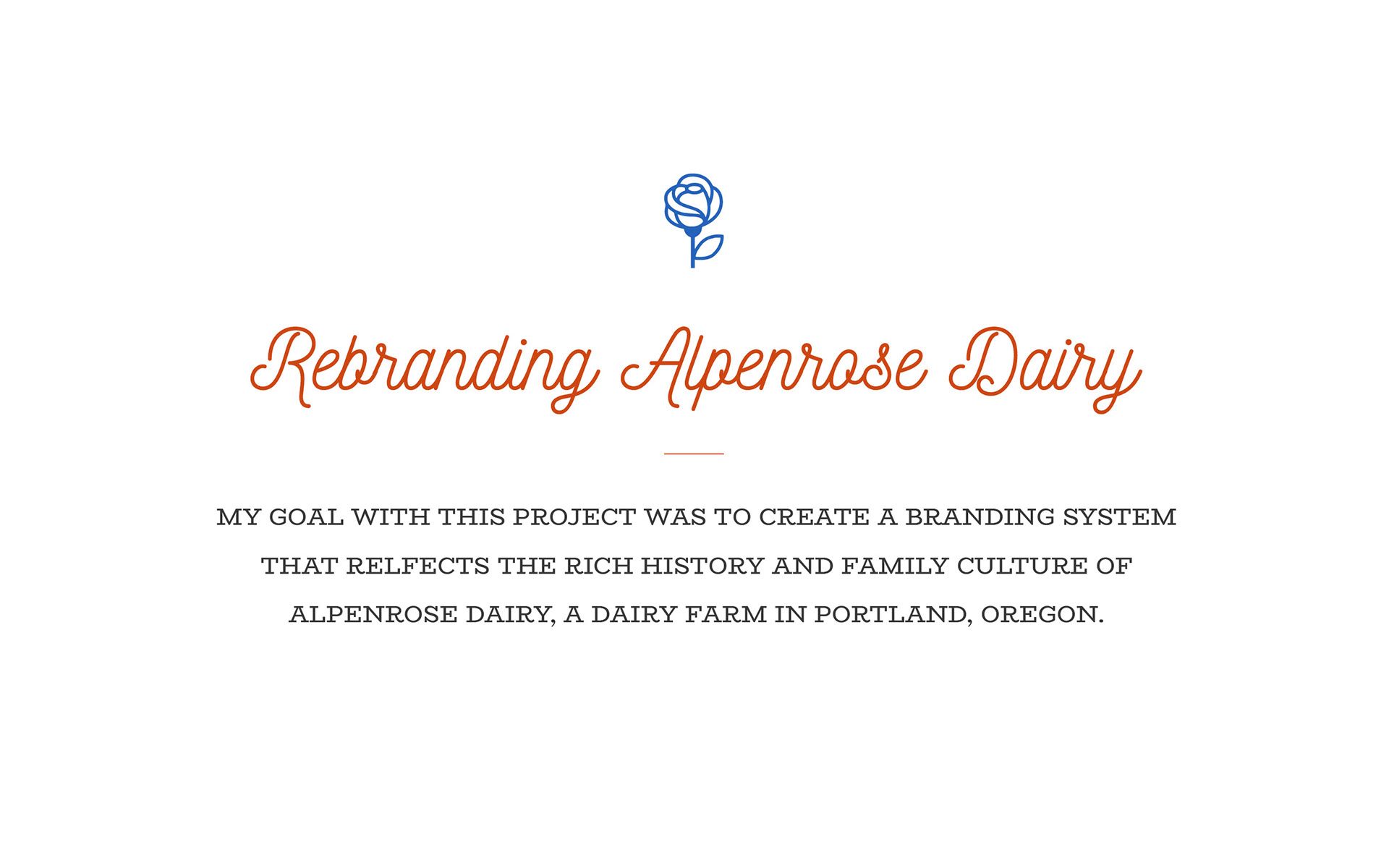 Rebranding Alpenrose Dairy

MY GOAL WITH THIS PROJECT WAS TO CREATE A BRANDING SYSTEM THAT RELFECTS THE RICH HISTORY AND FAMILY CULTURE OF ALPENROSE DAIRY, A DAIRY FARM IN PORTLAND, OREGON.